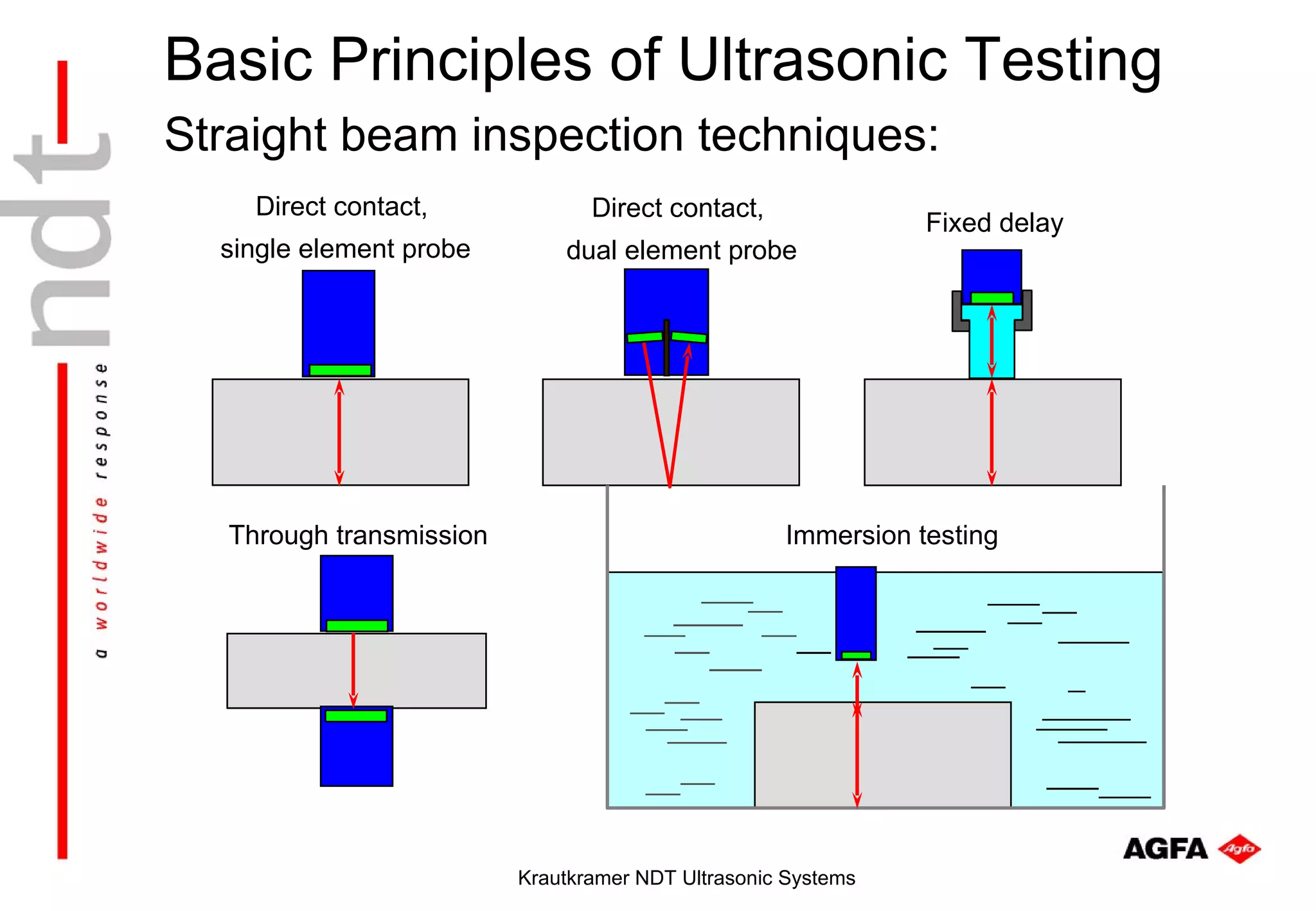 ndt

a worldwide response

Basic Principles of Ultrasonic Testing

Straight beam inspection techniques:

Direct contact, single element probe

Direct contact, dual element probe

Fixed delay

Through transmission

Immersion testing

AGFA Agfa

Krautkramer NDT Ultrasonic Systems